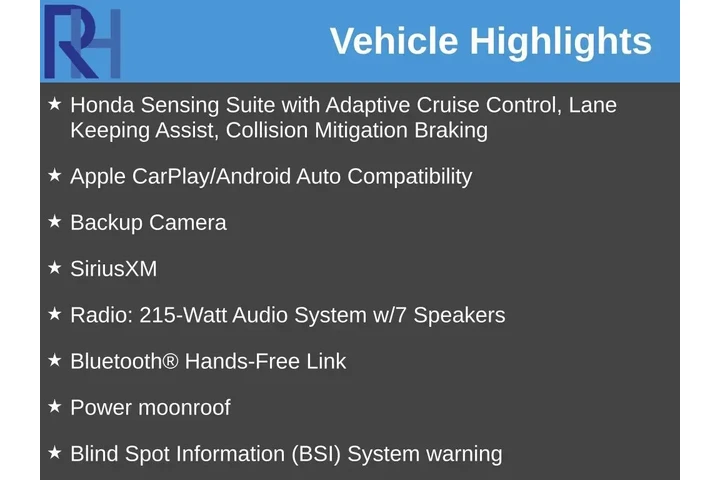 RH

Vehicle Highlights

★ Honda Sensing Suite with Adaptive Cruise Control, Lane Keeping Assist, Collision Mitigation Braking

★ Apple CarPlay/Android Auto Compatibility

★ Backup Camera

★ SiriusXM

★ Radio: 215-Watt Audio System w/7 Speakers

★ Bluetooth® Hands-Free Link

★ Power moonroof

★ Blind Spot Information (BSI) System warning